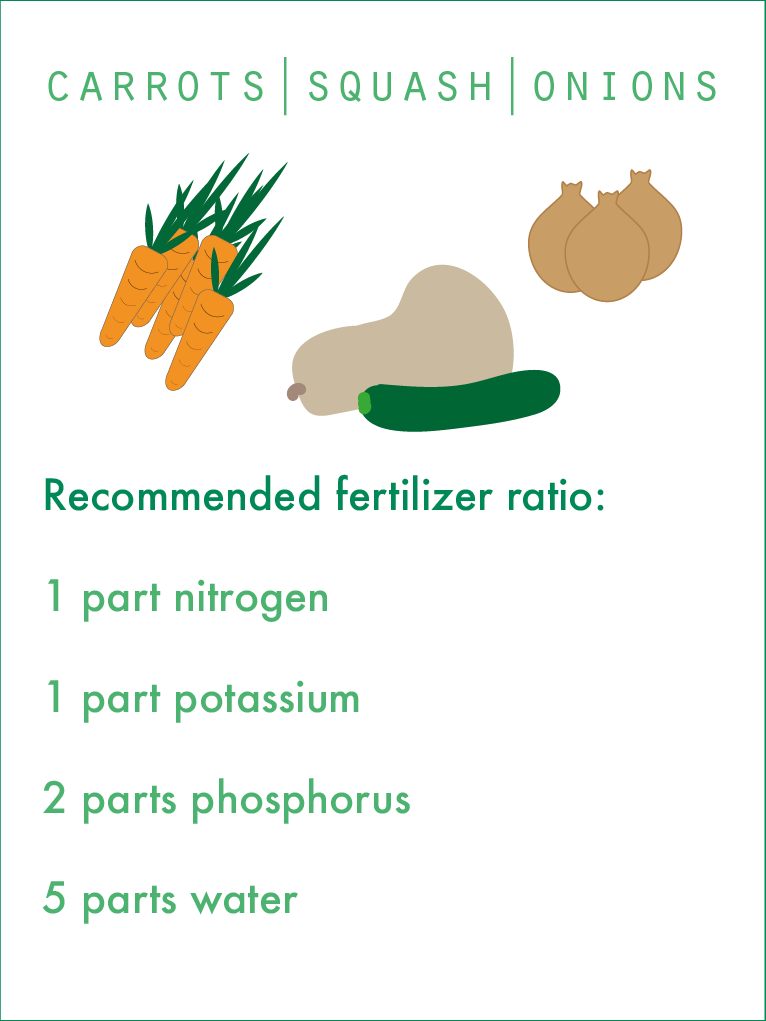 CARROTS | SQUASH | ONIONS

Recommended fertilizer ratio:

1 part nitrogen

1 part potassium

2 parts phosphorus

5 parts water